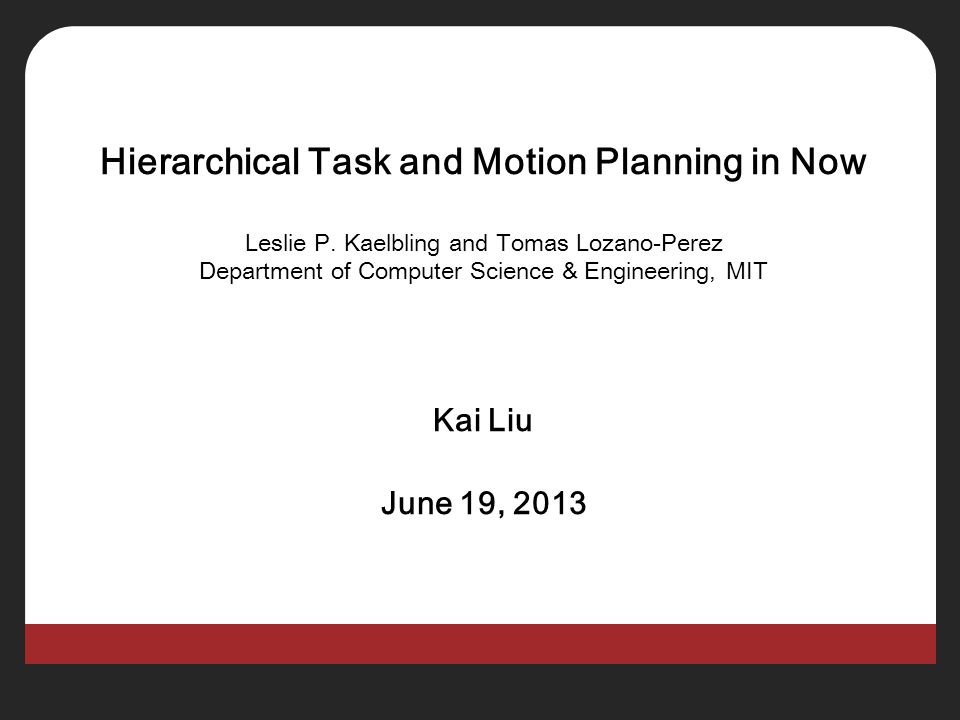 Hierarchical Task and Motion Planning in Now

Leslie P. Kaelbling and Tomas Lozano-Perez
Department of Computer Science & Engineering, MIT

Kai Liu

June 19, 2013